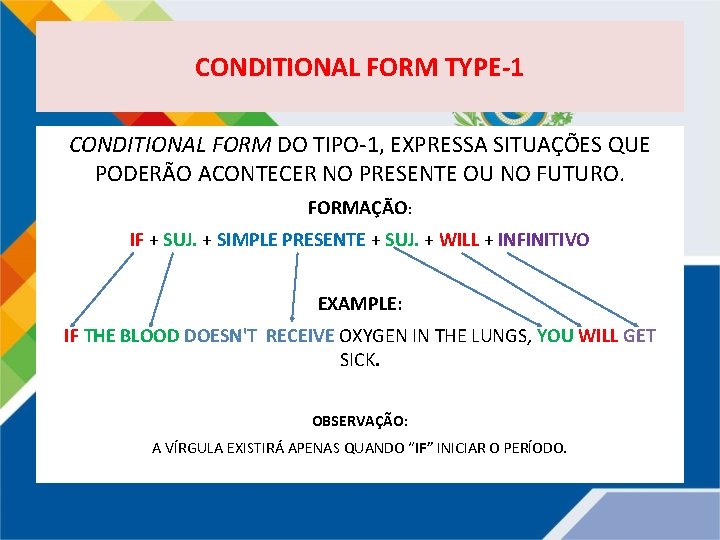 CONDITIONAL FORM TYPE-1

CONDITIONAL FORM DO TIPO-1, EXPRESSA SITUAÇÕES QUE PODERÃO ACONTECER NO PRESENTE OU NO FUTURO.

FORMAÇÃO:

IF + SUJ. + SIMPLE PRESENTE + SUJ. + WILL + INFINITIVO

EXAMPLE:

IF THE BLOOD DOESN'T RECEIVE OXYGEN IN THE LUNGS, YOU WILL GET SICK.

OBSERVAÇÃO:

A VÍRGULA EXISTIRÁ APENAS QUANDO "IF" INICIAR O PERÍODO.